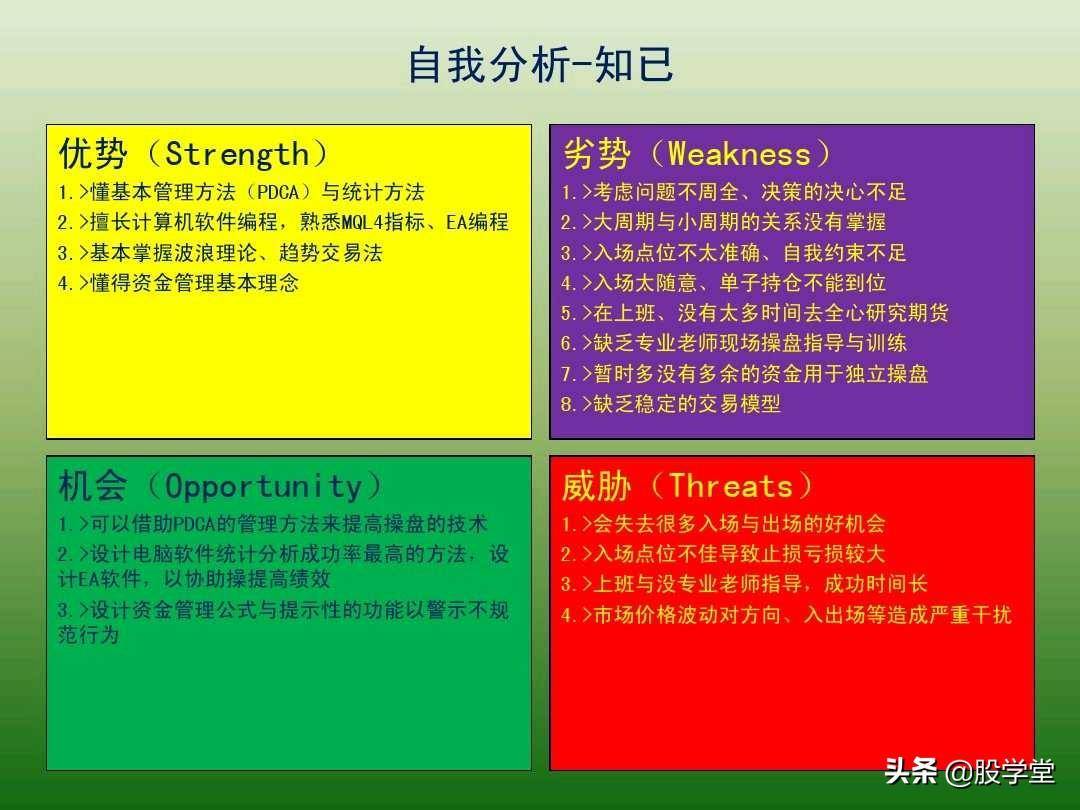 自我分析-知已

优势（Strength）
1.>懂基本管理方法（PDCA）与统计方法
2.>擅长计算机软件编程，熟悉MQL4指标、EA编程
3.>基本掌握波浪理论、趋势交易法
4.>懂得资金管理基本理念

劣势（Weakness）
1.>考虑问题不周全、决策的决心不足
2.>大周期与小周期的关系没有掌握
3.>入场点位不太准确、自我约束不足
4.>入场太随意、单子持仓不能到位
5.>在上班、没有太多时间去全心研究期货
6.>缺乏专业老师现场操盘指导与训练
7.>暂时多没有多余的资金用于独立操盘
8.>缺乏稳定的交易模型

机会（Opportunity）
1.>可以借助PDCA的管理方法来提高操盘的技术
2.>设计电脑软件统计分析成功率最高的方法，设计EA软件，以协助操提高绩效
3.>设计资金管理公式与提示性的功能以警示不规范行为

威胁（Threats）
1.>会失去很多入场与出场的好机会
2.>入场点位不佳导致止损亏损较大
3.>上班与没专业老师指导，成功时间长
4.>市场价格波动对方向、入出场等造成严重干扰

头条 @股学堂